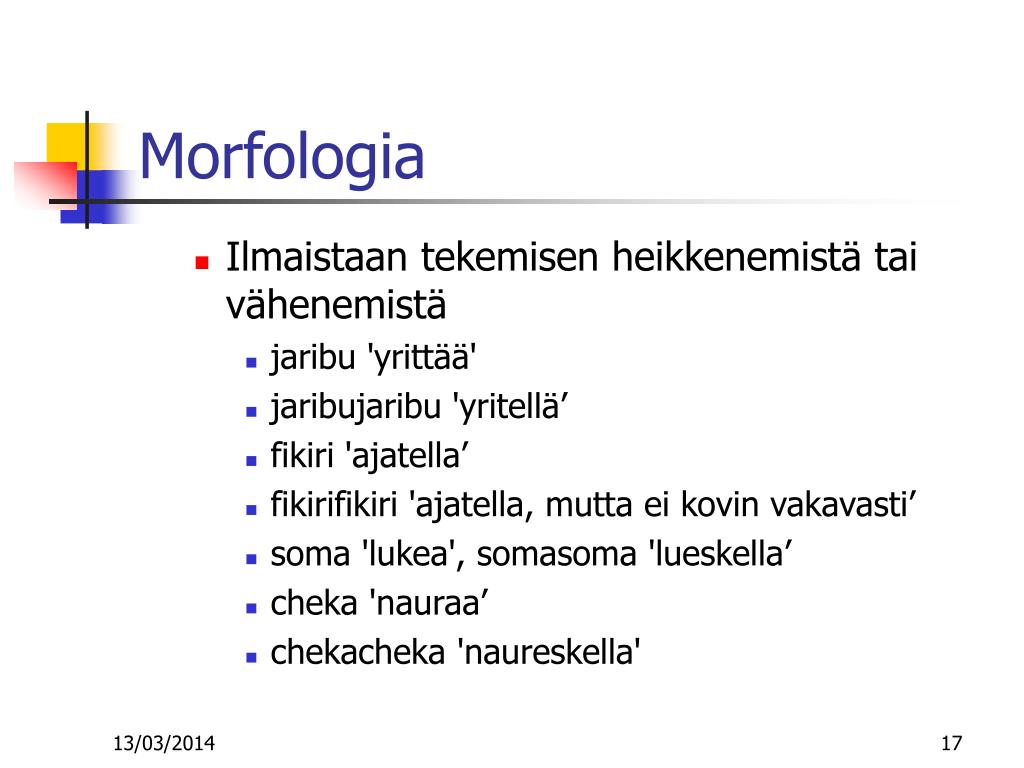 Morfologia

Ilmaistaan tekemisen heikkenemistä tai vähenemistä

jaribu 'yrittää'

jaribujaribu 'yritellä’

fikiri 'ajatella’

fikirifikiri 'ajatella, mutta ei kovin vakavasti’

soma 'lukea', somasoma 'lueskella’

cheka 'nauraa’

chekacheka 'naureskella'

13/03/2014

17